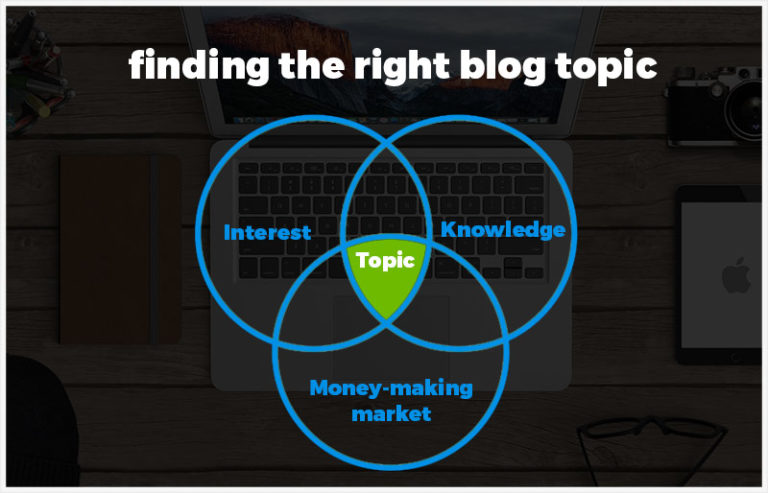 finding the right blog topic

Interest

Knowledge

Topic

Money-making market